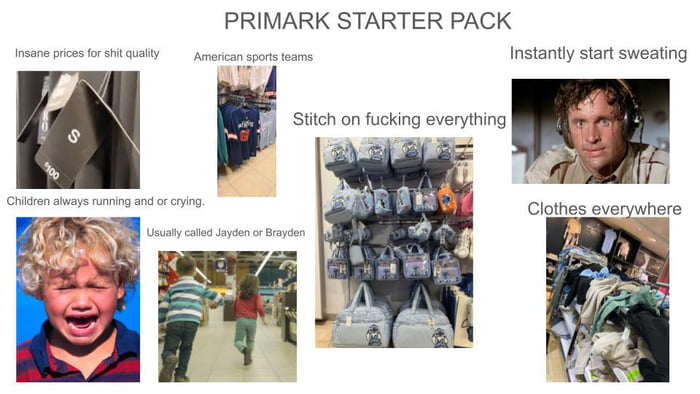 PRIMARK STARTER PACK

Insane prices for shit quality

S

$100

American sports teams

Stitch on fucking everything

Instantly start sweating

Children always running and or crying.

Usually called Jayden or Brayden

Clothes everywhere